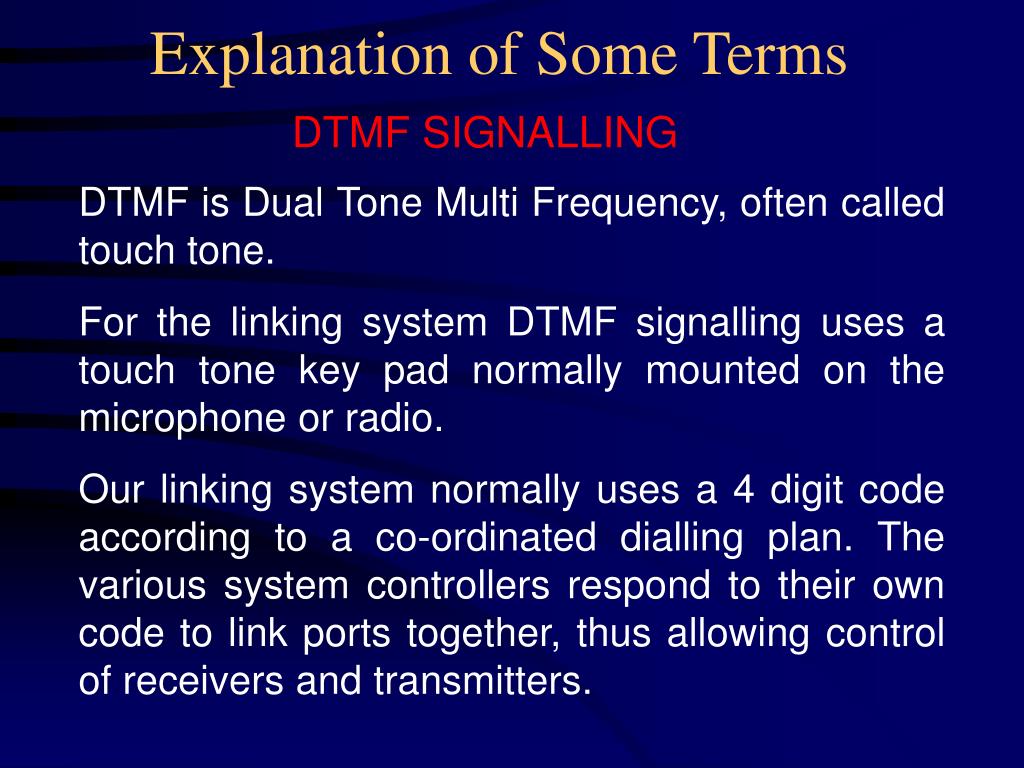 Explanation of Some Terms

DTMF SIGNALLING

DTMF is Dual Tone Multi Frequency, often called touch tone.

For the linking system DTMF signalling uses a touch tone key pad normally mounted on the microphone or radio.

Our linking system normally uses a 4 digit code according to a co-ordinated dialling plan. The various system controllers respond to their own code to link ports together, thus allowing control of receivers and transmitters.